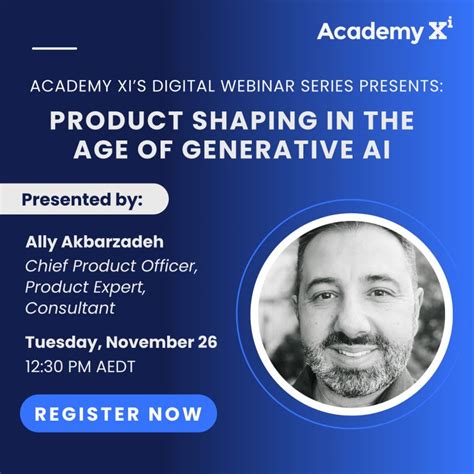 Academy Xi

ACADEMY XI'S DIGITAL WEBINAR SERIES PRESENTS:

PRODUCT SHAPING IN THE AGE OF GENERATIVE AI

Presented by:

Ally Akbarzadeh
Chief Product Officer, Product Expert, Consultant

Tuesday, November 26
12:30 PM AEDT

REGISTER NOW